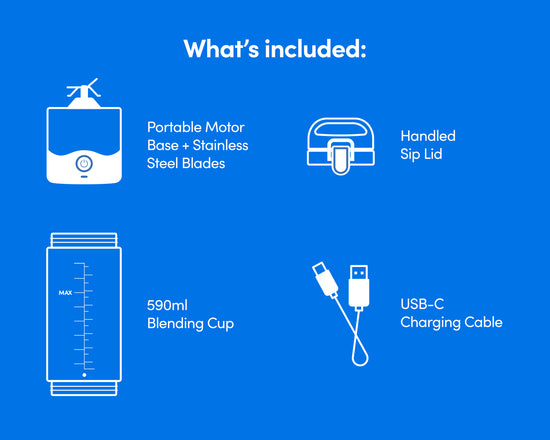 What's included:

Portable Motor Base + Stainless Steel Blades

Handled Sip Lid

MAX

590ml Blending Cup

USB-C Charging Cable